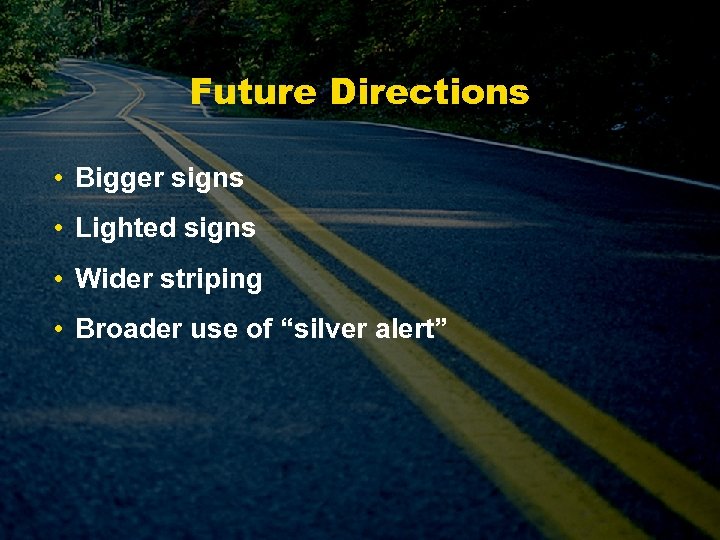 Future Directions

• Bigger signs
• Lighted signs
• Wider striping
• Broader use of “silver alert”